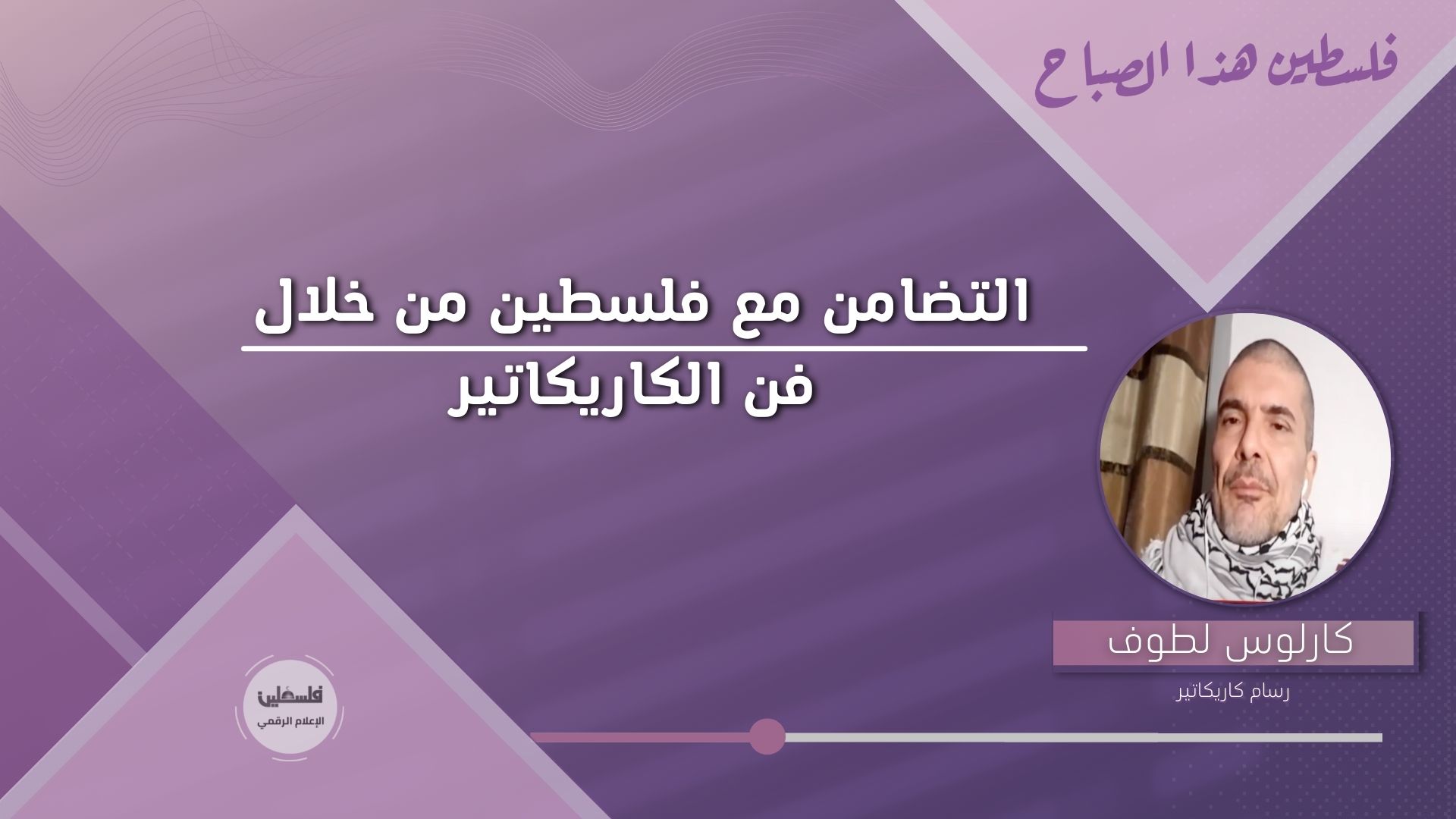 فلسطين هذا الصباح

التضامن مع فلسطين من خلال

فن الكاريكاتير

كارلوس لطوف

رسام كاريكاتير

فلسطين
الإعلام الرقمي